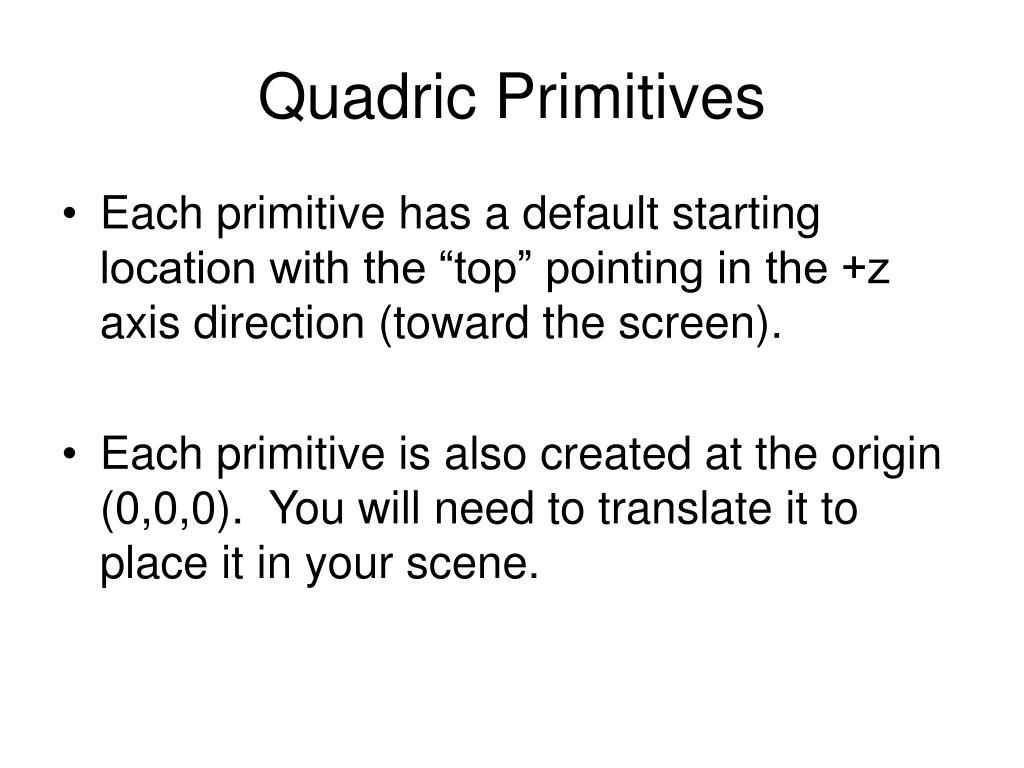 Quadric Primitives

• Each primitive has a default starting location with the “top” pointing in the +z axis direction (toward the screen).

• Each primitive is also created at the origin (0,0,0). You will need to translate it to place it in your scene.